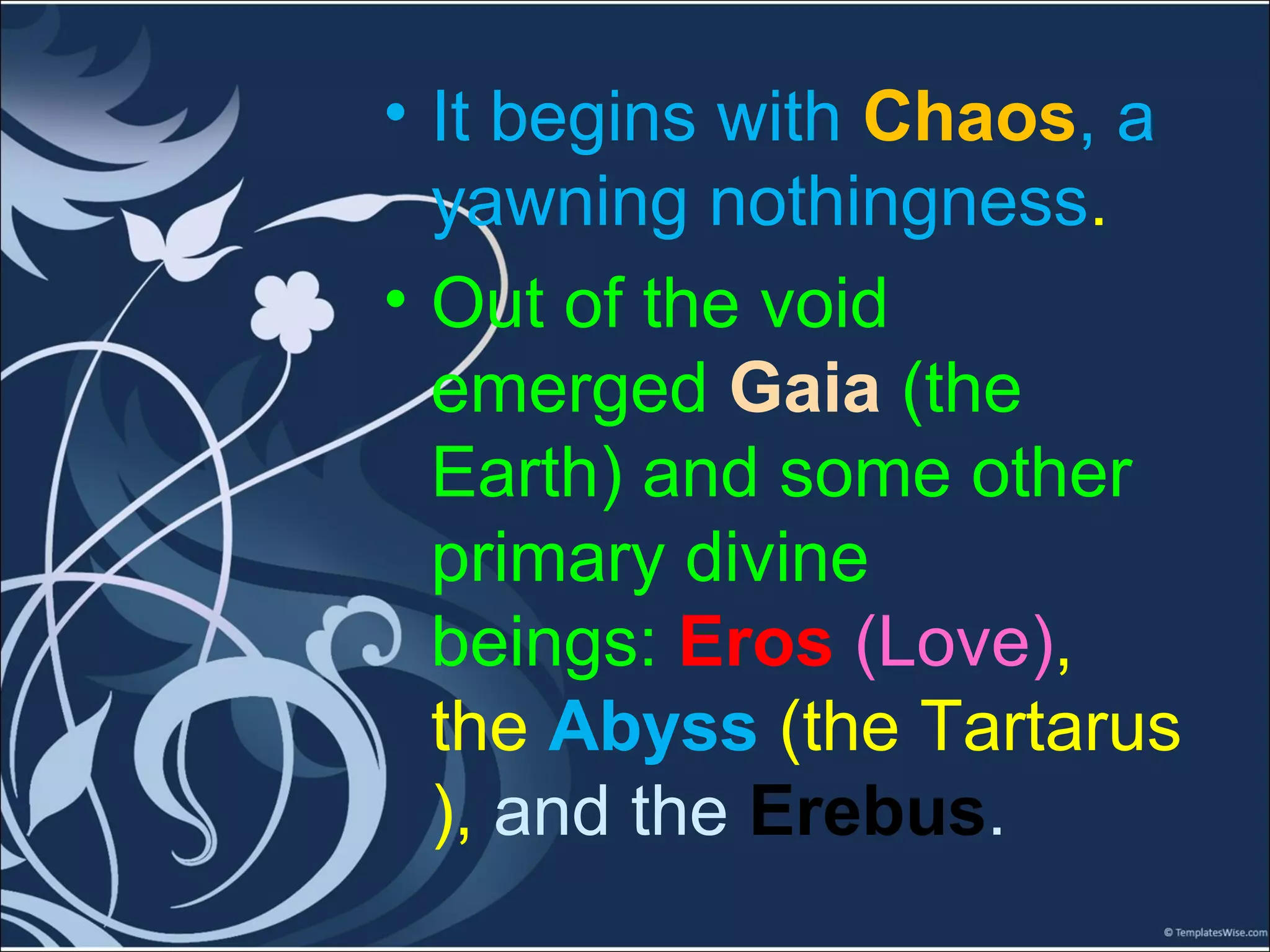 • It begins with Chaos, a yawning nothingness.

• Out of the void emerged Gaia (the Earth) and some other primary divine beings: Eros (Love), the Abyss (the Tartarus ), and the Erebus.

© TemplatesWise.com